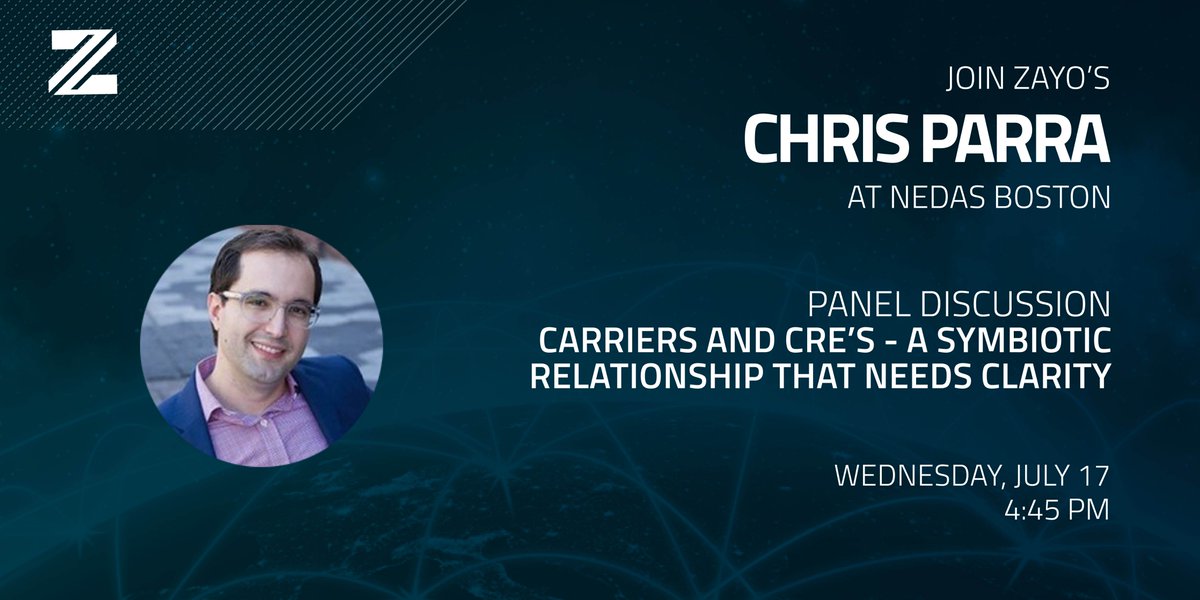 JOIN ZAYO'S
CHRIS PARRA
AT NEDAS BOSTON

PANEL DISCUSSION
CARRIERS AND CRE'S - A SYMBIOTIC RELATIONSHIP THAT NEEDS CLARITY

WEDNESDAY, JULY 17
4:45 PM